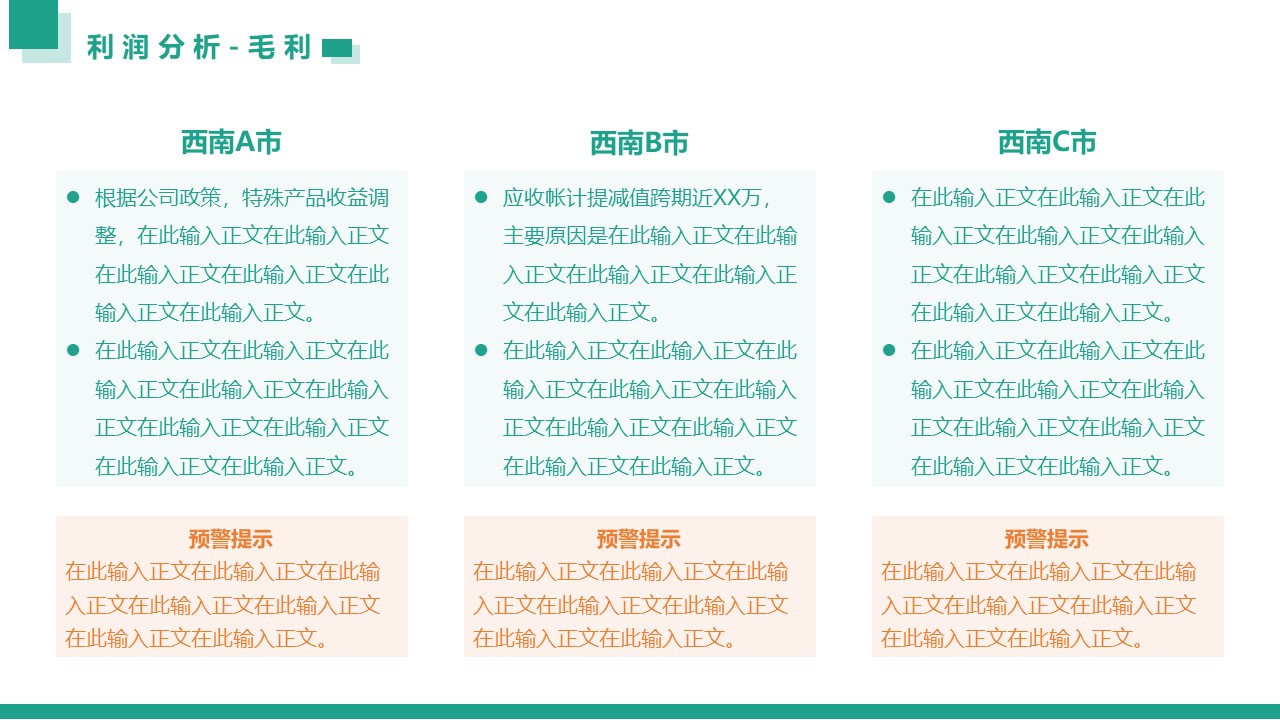 利润分析-毛利

西南A市

● 根据公司政策，特殊产品收益调整，在此输入正文在此输入正文在此输入正文在此输入正文在此输入正文在此输入正文。

● 在此输入正文在此输入正文在此输入正文在此输入正文在此输入正文在此输入正文在此输入正文在此输入正文在此输入正文。

预警提示
在此输入正文在此输入正文在此输入正文在此输入正文在此输入正文在此输入正文在此输入正文。

西南B市

● 应收帐计提减值跨期近XX万，主要原因是在此输入正文在此输入正文在此输入正文在此输入正文在此输入正文。

● 在此输入正文在此输入正文在此输入正文在此输入正文在此输入正文在此输入正文在此输入正文在此输入正文在此输入正文。

预警提示
在此输入正文在此输入正文在此输入正文在此输入正文在此输入正文在此输入正文在此输入正文。

西南C市

● 在此输入正文在此输入正文在此输入正文在此输入正文在此输入正文在此输入正文在此输入正文在此输入正文在此输入正文。

● 在此输入正文在此输入正文在此输入正文在此输入正文在此输入正文在此输入正文在此输入正文在此输入正文在此输入正文。

预警提示
在此输入正文在此输入正文在此输入正文在此输入正文在此输入正文在此输入正文在此输入正文。